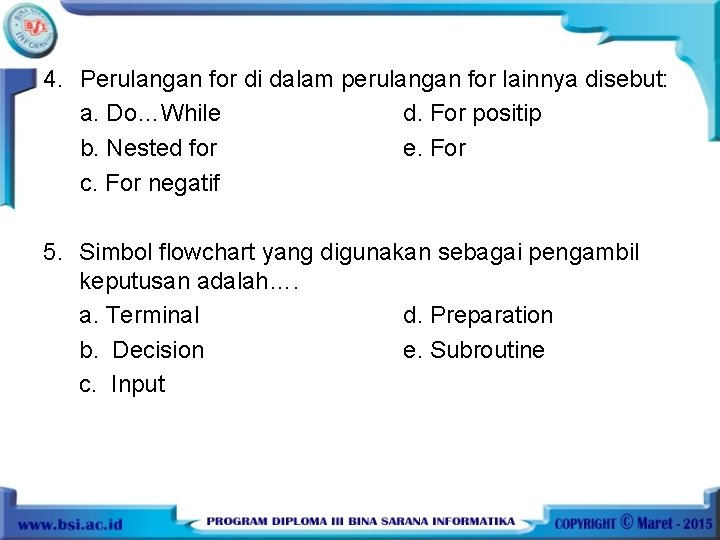 BSI BINA SARANA INFORMATIKA

4. Perulangan for di dalam perulangan for lainnya disebut:

a. Do…While
b. Nested for
c. For negatif

d. For positip
e. For

5. Simbol flowchart yang digunakan sebagai pengambil keputusan adalah….

a. Terminal
b. Decision
c. Input

d. Preparation
e. Subroutine

www.bsi.ac.id PROGRAM DIPLOMA III BINA SARANA INFORMATIKA COPYRIGHT © Maret - 2015